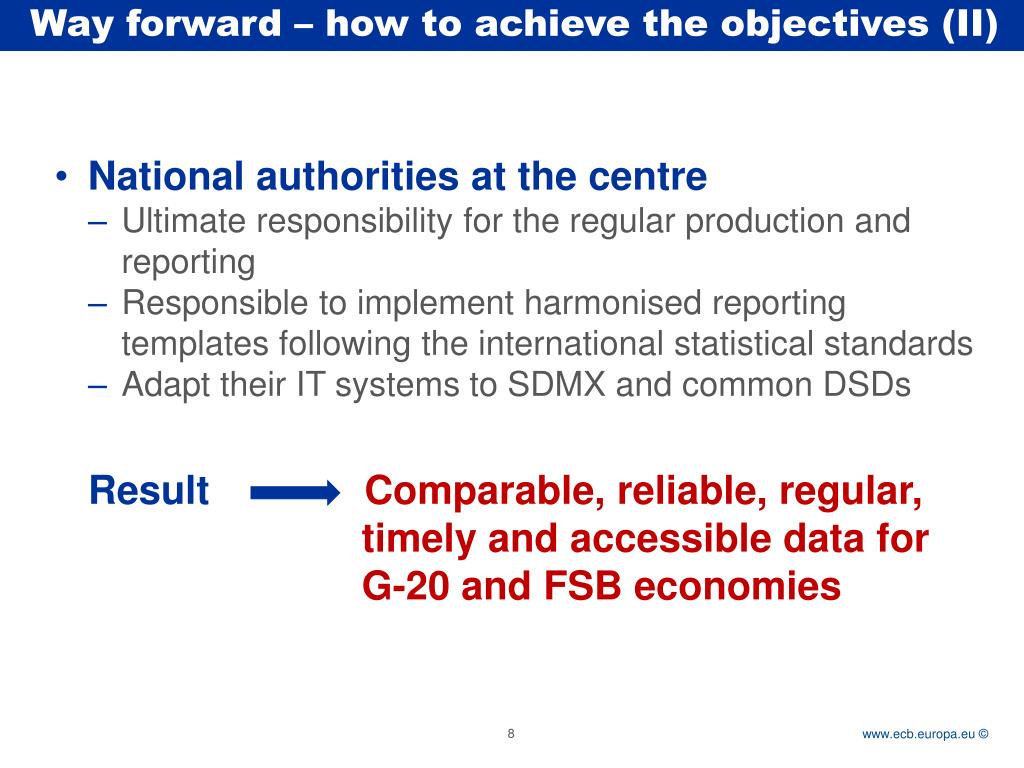 Way forward – how to achieve the objectives (II)

• National authorities at the centre
– Ultimate responsibility for the regular production and reporting
– Responsible to implement harmonised reporting templates following the international statistical standards
– Adapt their IT systems to SDMX and common DSDs

Result Comparable, reliable, regular, timely and accessible data for G-20 and FSB economies

8

www.ecb.europa.eu ©